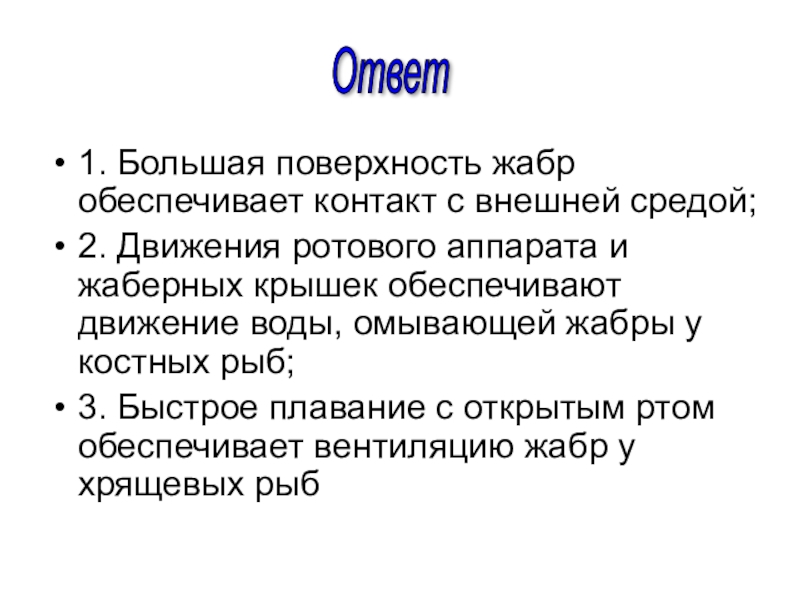 Ответ

• 1. Большая поверхность жабр обеспечивает контакт с внешней средой;
• 2. Движения ротового аппарата и жаберных крышек обеспечивают движение воды, омывающей жабры у костных рыб;
• 3. Быстрое плавание с открытым ртом обеспечивает вентиляцию жабр у хрящевых рыб